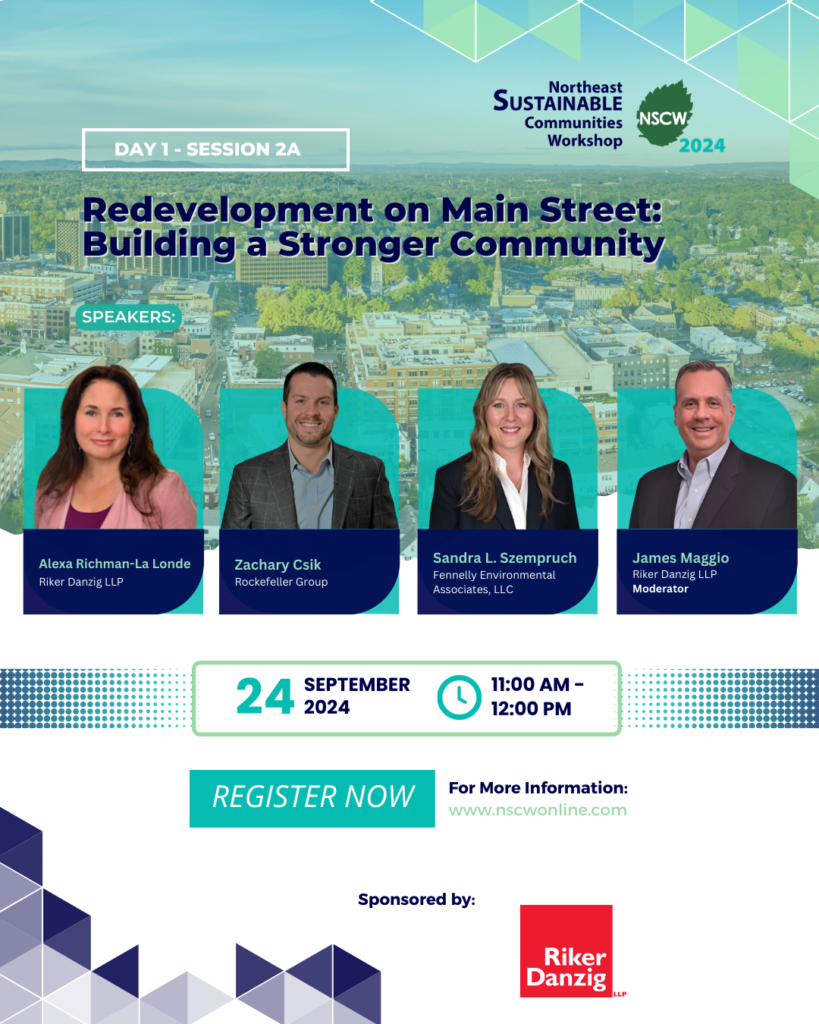 Northeast SUSTAINABLE Communities Workshop NSCW 2024

DAY 1 - SESSION 2A

Redevelopment on Main Street: Building a Stronger Community

SPEAKERS:

Alexa Richman-La Londe
Riker Danzig LLP

Zachary Csik
Rockefeller Group

Sandra L. Szempruch
Fennelly Environmental Associates, LLC

James Maggio
Riker Danzig LLP
Moderator

24 SEPTEMBER 2024

11:00 AM - 12:00 PM

REGISTER NOW

For More Information:
www.nscwonline.com

Sponsored by:

Riker Danzig LLP